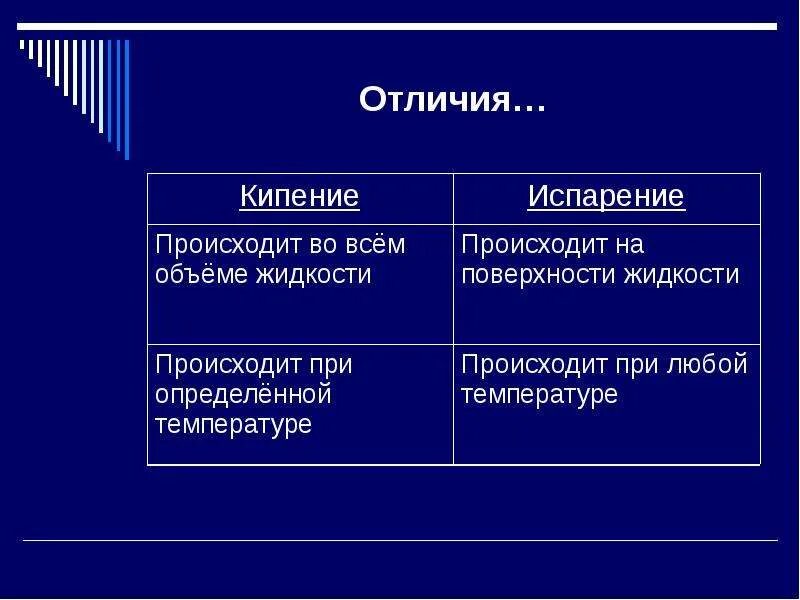 Отличия…

| Кипение | Испарение |
|---|---|
| Происходит во всём объёме жидкости | Происходит на поверхности жидкости |
| Происходит при определённой температуре | Происходит при любой температуре |